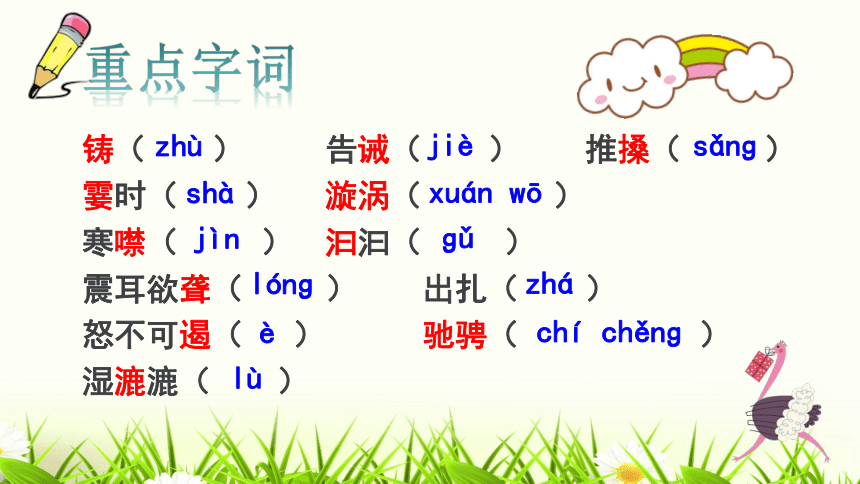 重点字词

铸（zhù） 告诫（jiè） 推搡（sǎng）
霎时（shà） 漩涡（xuán wō）
寒噤（jìn） 汩汩（gǔ）
震耳欲聋（lóng） 出扎（zhá）
怒不可遏（è） 驰骋（chí chěng）
湿漉漉（lù）